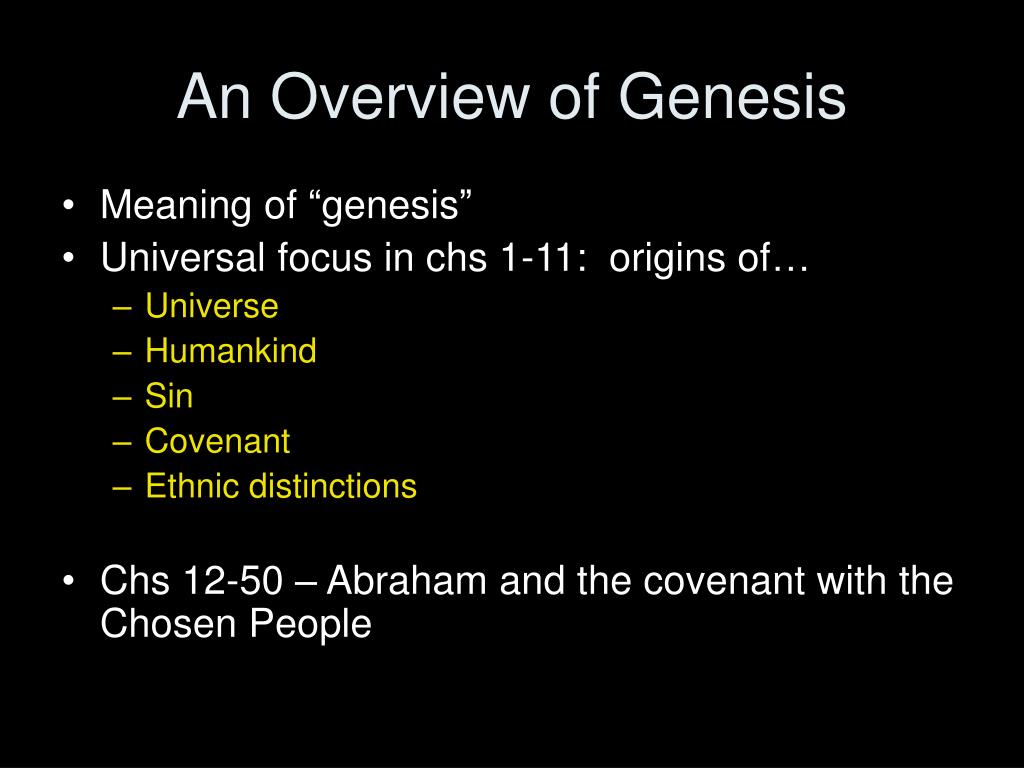 An Overview of Genesis

• Meaning of “genesis”
• Universal focus in chs 1-11: origins of…
  – Universe
  – Humankind
  – Sin
  – Covenant
  – Ethnic distinctions

• Chs 12-50 – Abraham and the covenant with the Chosen People